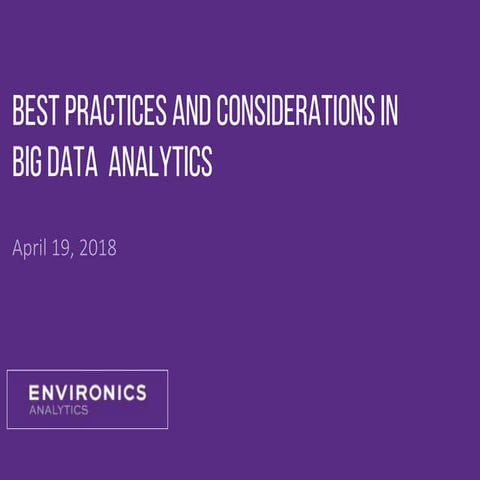 BEST PRACTICES AND CONSIDERATIONS IN BIG DATA ANALYTICS

April 19, 2018

ENVIRONICS
ANALYTICS